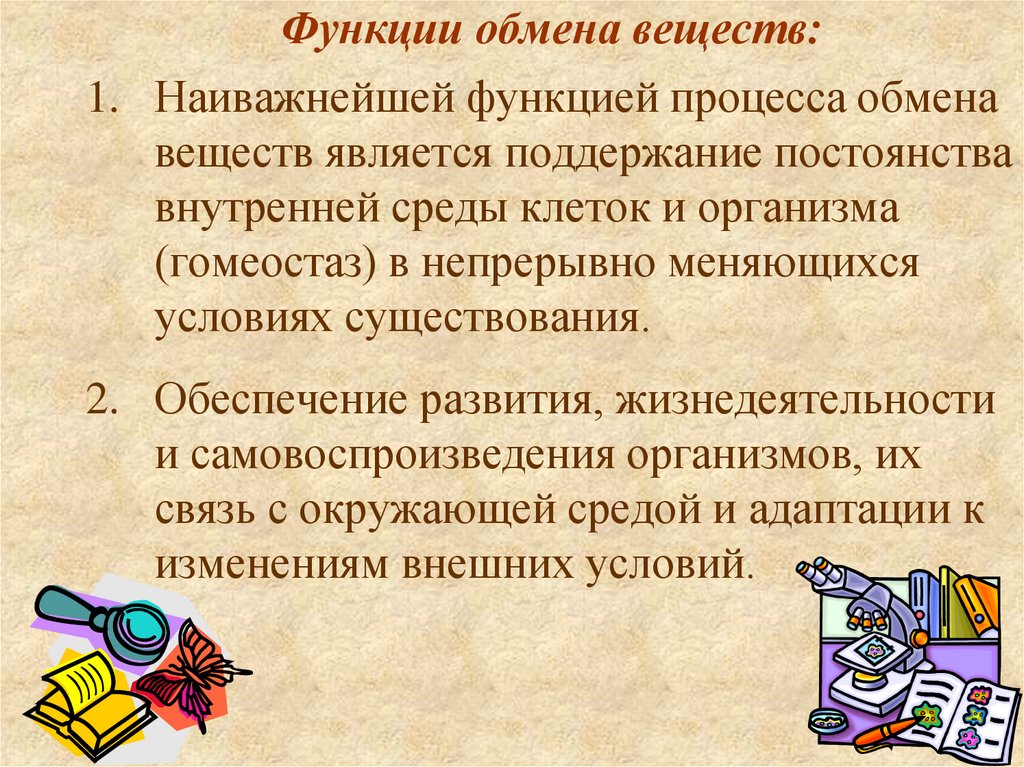 Функции обмена веществ:

1. Наиважнейшей функцией процесса обмена веществ является поддержание постоянства внутренней среды клеток и организма (гомеостаз) в непрерывно меняющихся условиях существования.

2. Обеспечение развития, жизнедеятельности и самовоспроизведения организмов, их связь с окружающей средой и адаптации к изменениям внешних условий.